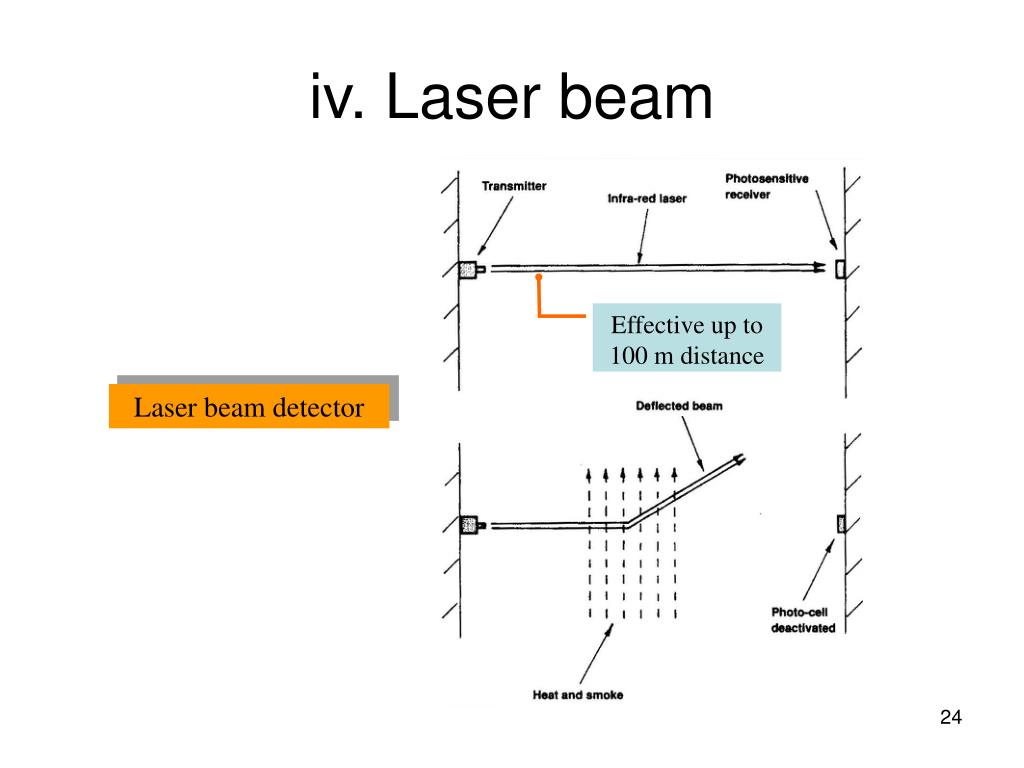 iv. Laser beam

Transmitter

Infra-red laser

Photosensitive receiver

Effective up to 100 m distance

Laser beam detector

Deflected beam

Photo-cell deactivated

Heat and smoke

24